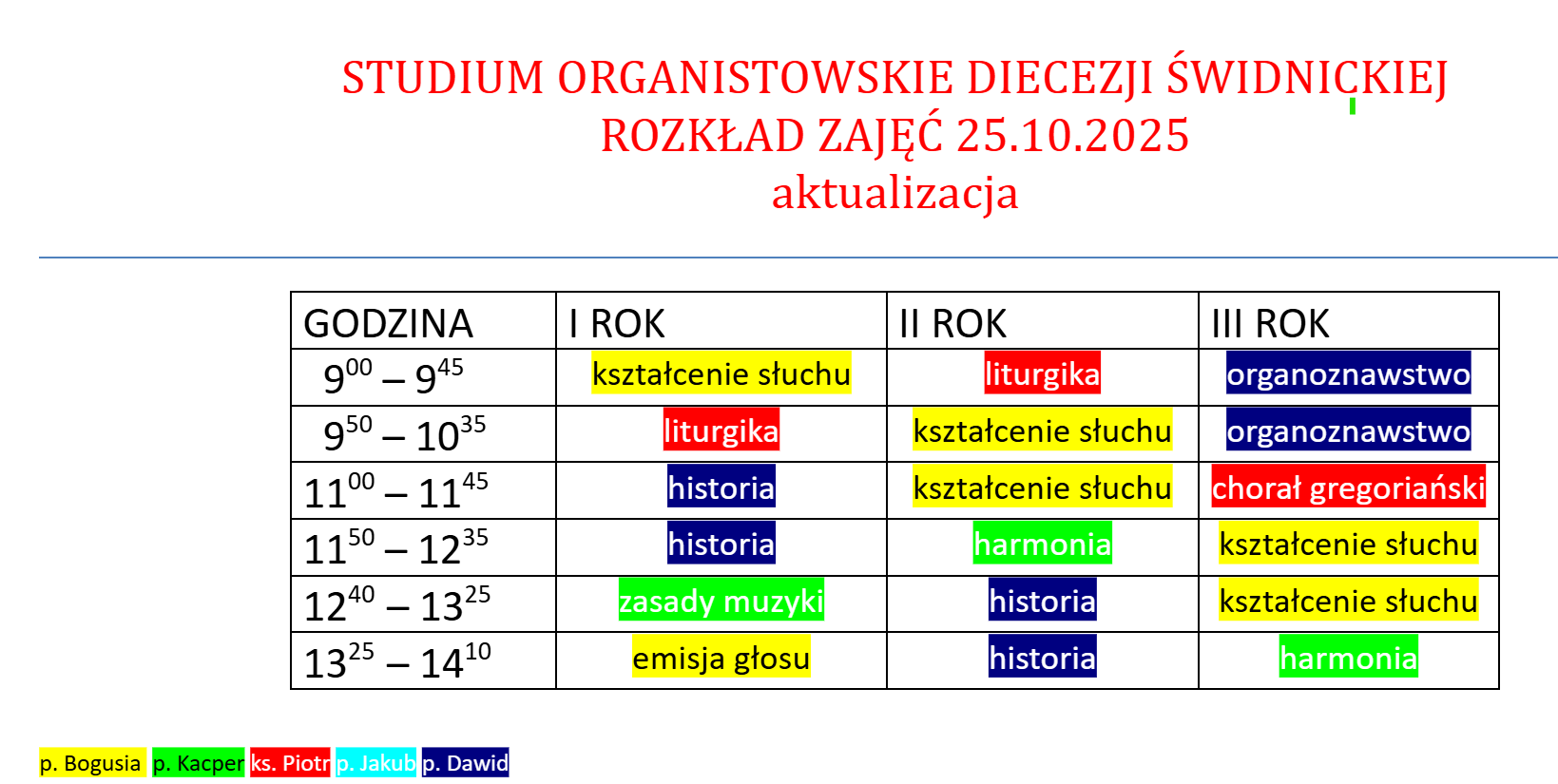 STUDIUM ORGANISTOWSKIE DIECEZJI ŚWIDNICKIEJ
ROZKŁAD ZAJĘĆ 25.10.2025
aktualizacja

| GODZINA | I ROK | II ROK | III ROK |
|---|---|---|---|
| $9^{00} – 9^{45}$ | kształcenie słuchu | liturgika | organoznawstwo |
| $9^{50} – 10^{35}$ | liturgika | kształcenie słuchu | organoznawstwo |
| $11^{00} – 11^{45}$ | historia | kształcenie słuchu | chorał gregoriański |
| $11^{50} – 12^{35}$ | historia | harmonia | kształcenie słuchu |
| $12^{40} – 13^{25}$ | zasady muzyki | historia | kształcenie słuchu |
| $13^{25} – 14^{10}$ | emisja głosu | historia | harmonia |

p. Bogusia p. Kacper ks. Piotr p. Jakub p. Dawid